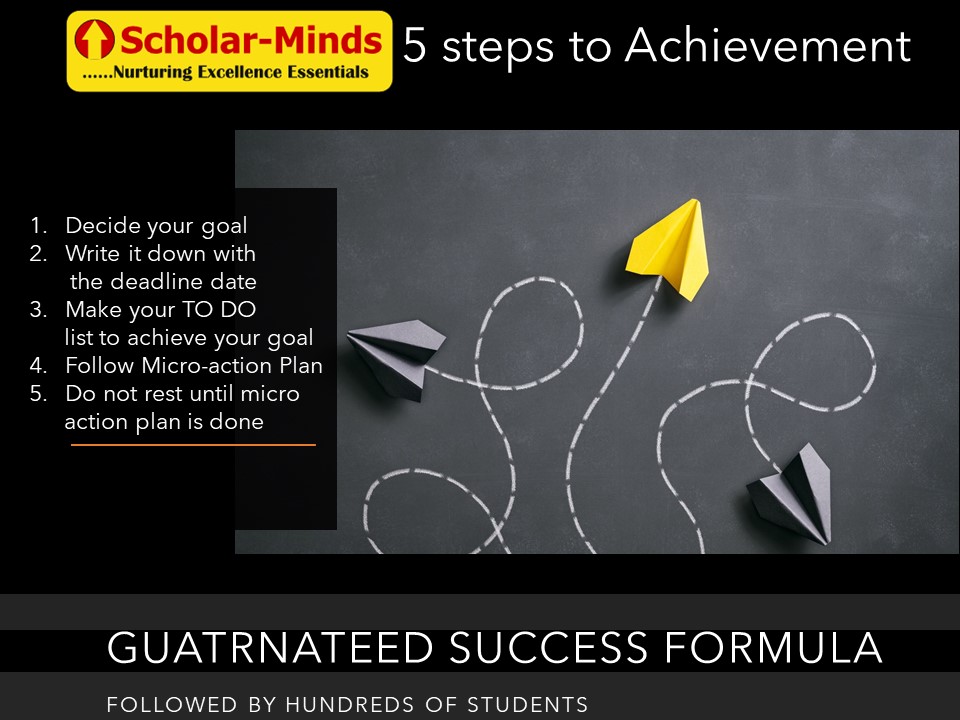 Scholar-Minds
......Nurturing Excellence Essentials

5 steps to Achievement

1. Decide your goal
2. Write it down with the deadline date
3. Make your TO DO list to achieve your goal
4. Follow Micro-action Plan
5. Do not rest until micro action plan is done

GUATRNATEED SUCCESS FORMULA

FOLLOWED BY HUNDREDS OF STUDENTS